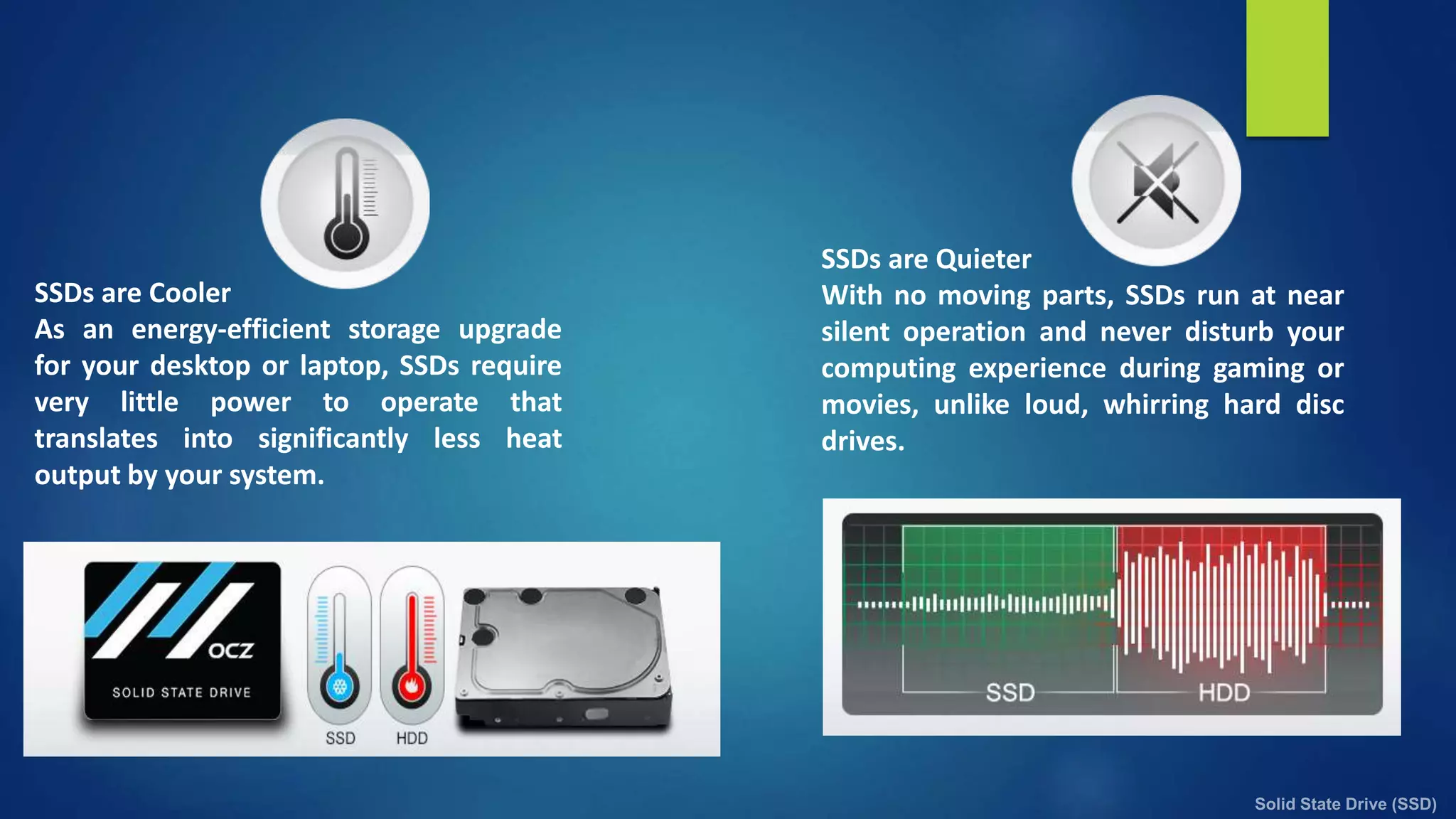 SSDs are Cooler
As an energy-efficient storage upgrade for your desktop or laptop, SSDs require very little power to operate that translates into significantly less heat output by your system.

OCZ
SOLID STATE DRIVE
SSD
HDD

SSDs are Quieter
With no moving parts, SSDs run at near silent operation and never disturb your computing experience during gaming or movies, unlike loud, whirring hard disc drives.

SSD
HDD

Solid State Drive (SSD)